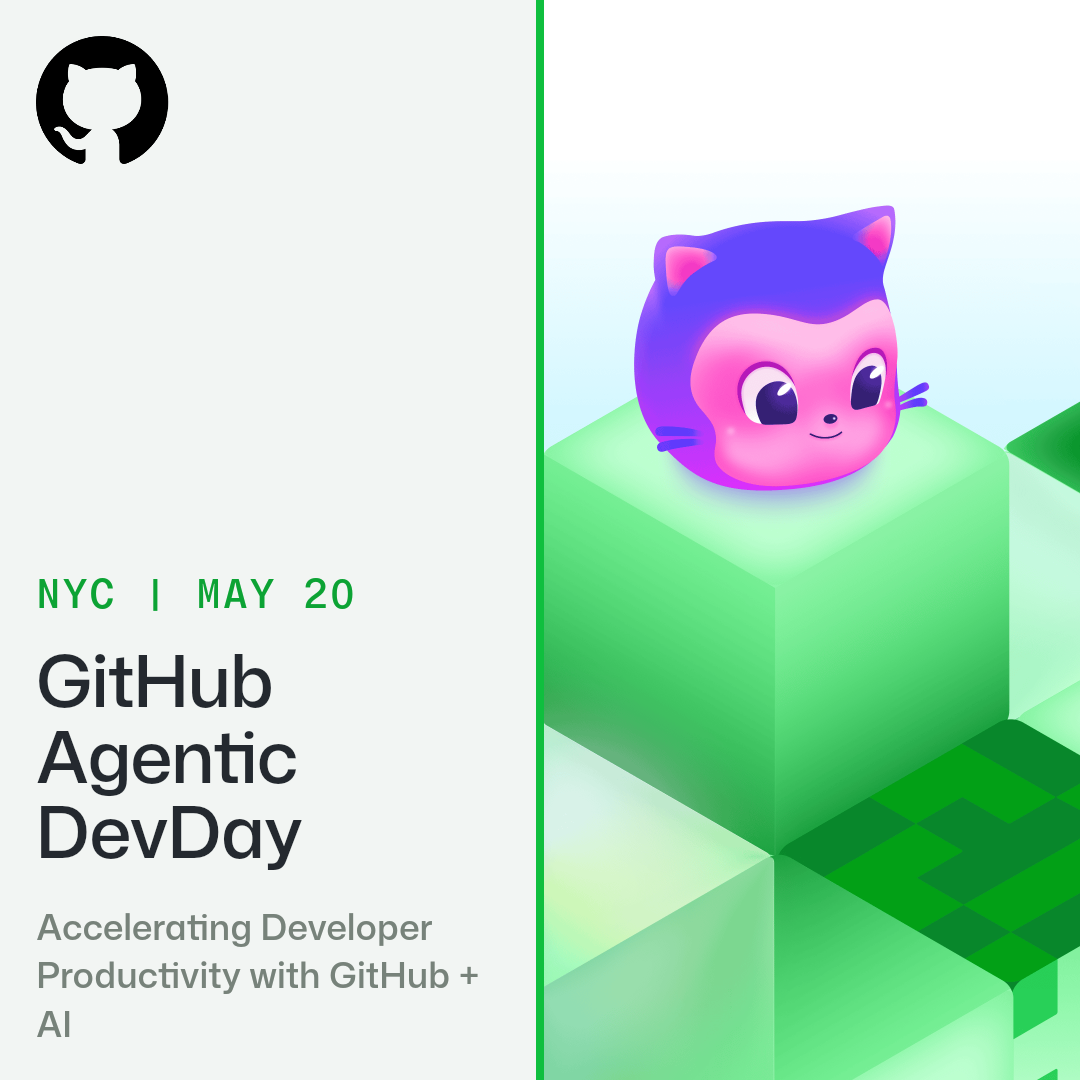 NYC | MAY 20

GitHub Agentic DevDay

Accelerating Developer Productivity with GitHub + AI